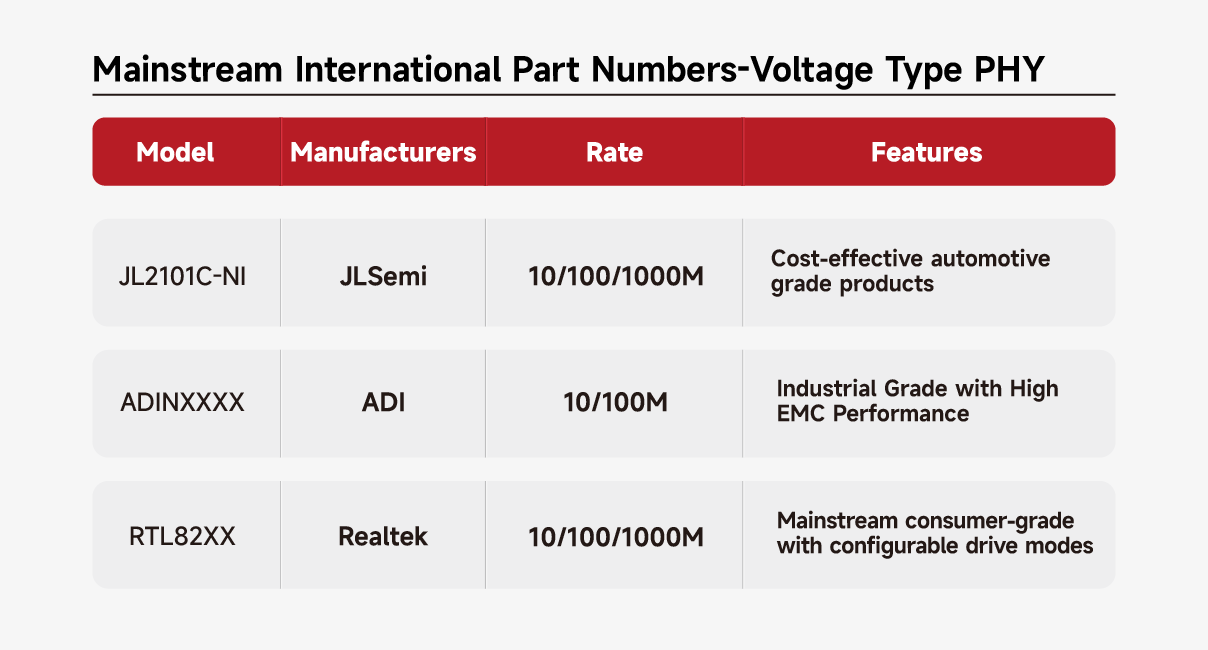 Mainstream International Part Numbers-Voltage Type PHY

| Model | Manufacturers | Rate | Features |
|---|---|---|---|
| JL2101C-NI | JLSemi | 10/100/1000M | Cost-effective automotive grade products |
| ADINXXXX | ADI | 10/100M | Industrial Grade with High EMC Performance |
| RTL82XX | Realtek | 10/100/1000M | Mainstream consumer-grade with configurable drive modes |